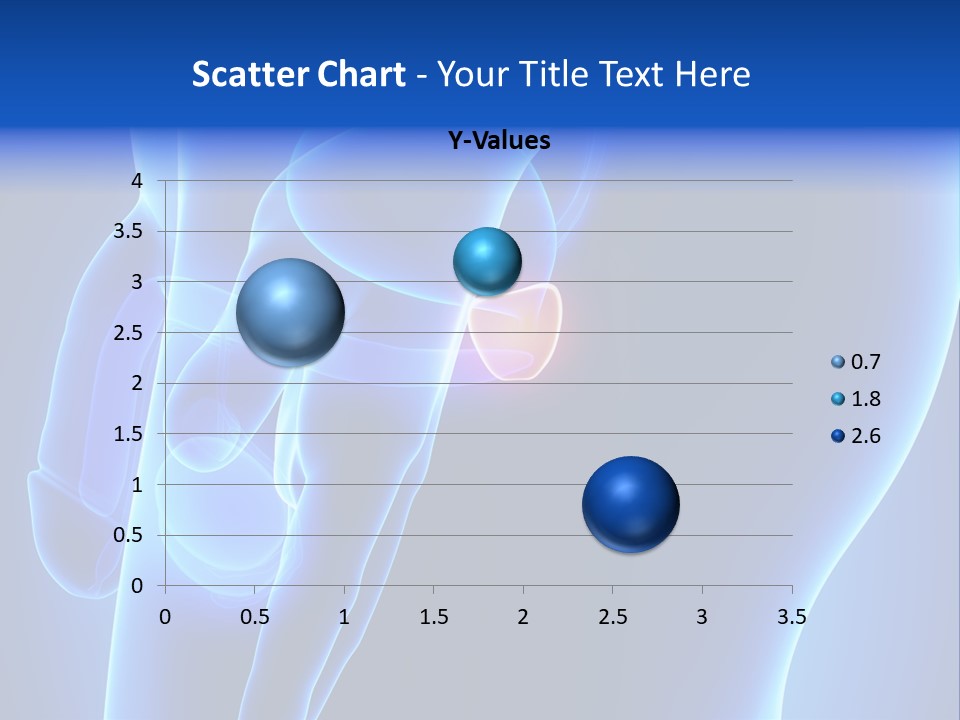 Scatter Chart - Your Title Text Here

Y-Values

4
3.5
3
2.5
2
1.5
1
0.5
0

0 0.5 1 1.5 2 2.5 3 3.5

0.7
1.8
2.6